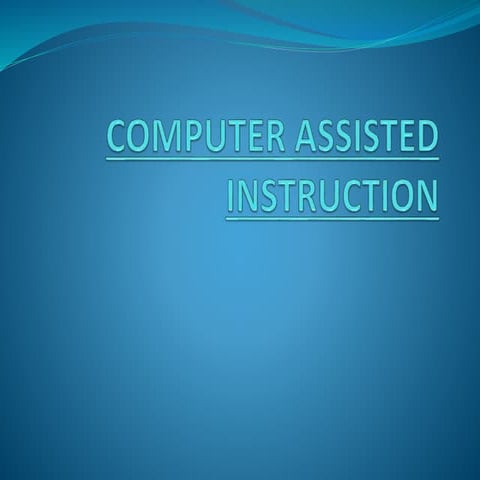 COMPUTER ASSISTED INSTRUCTION